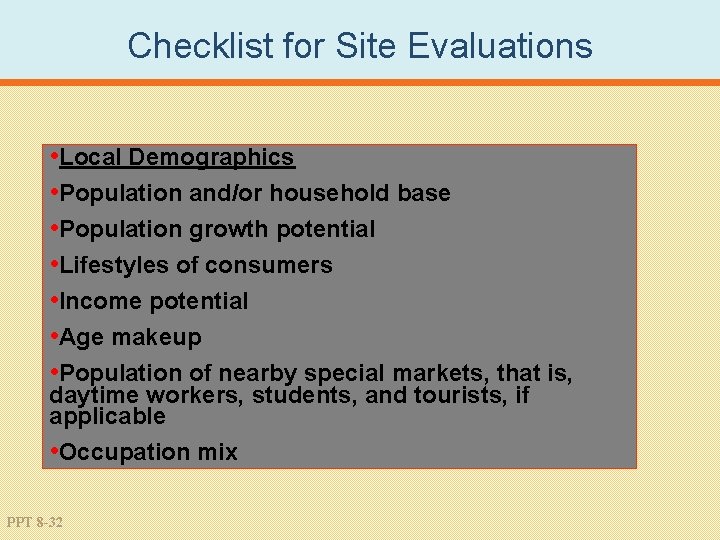 Checklist for Site Evaluations

•Local Demographics

•Population and/or household base

•Population growth potential

•Lifestyles of consumers

•Income potential

•Age makeup

•Population of nearby special markets, that is, daytime workers, students, and tourists, if applicable

•Occupation mix

PPT 8-32